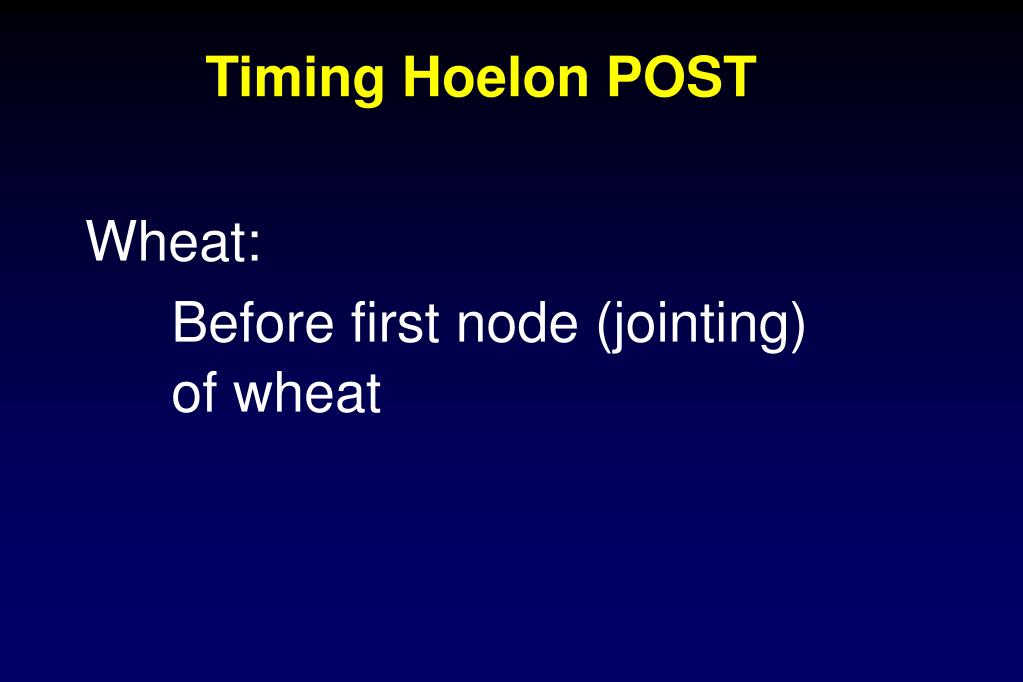 Timing Hoelon POST

Wheat:

Before first node (jointing) of wheat